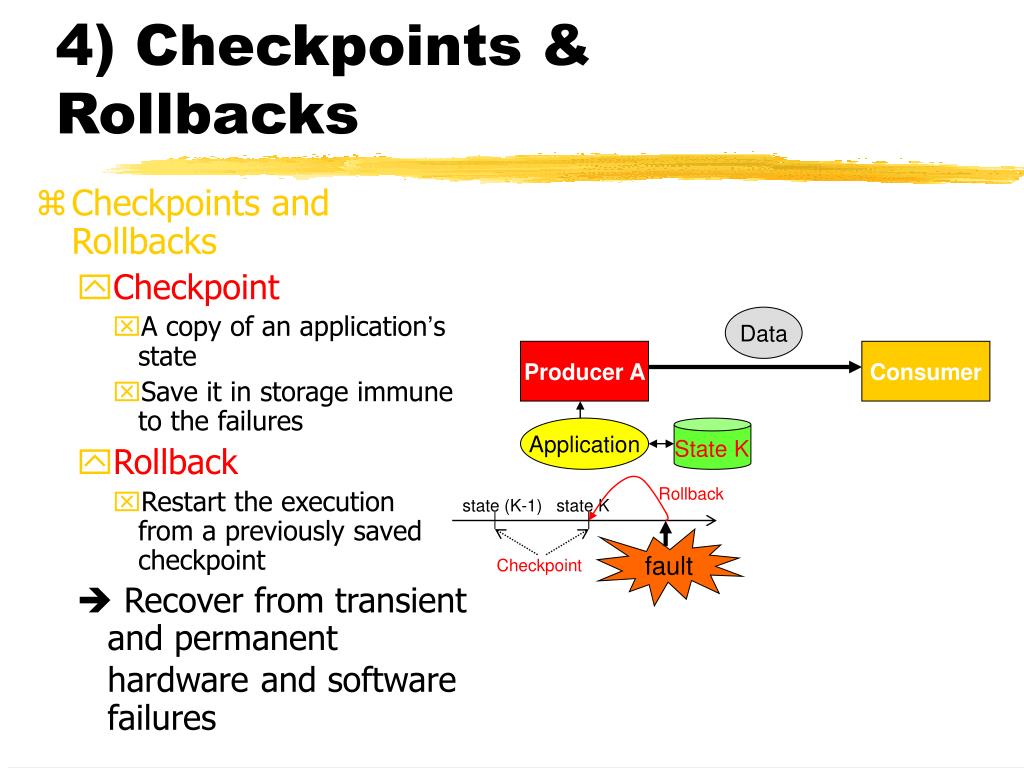 4) Checkpoints & Rollbacks

⌘ Checkpoints and Rollbacks

Checkpoint

A copy of an application's state

Save it in storage immune to the failures

Rollback

Restart the execution from a previously saved checkpoint

➔ Recover from transient and permanent hardware and software failures

Data

Producer A

Consumer

Application

State K

state (K-1)

state K

Rollback

Checkpoint

fault